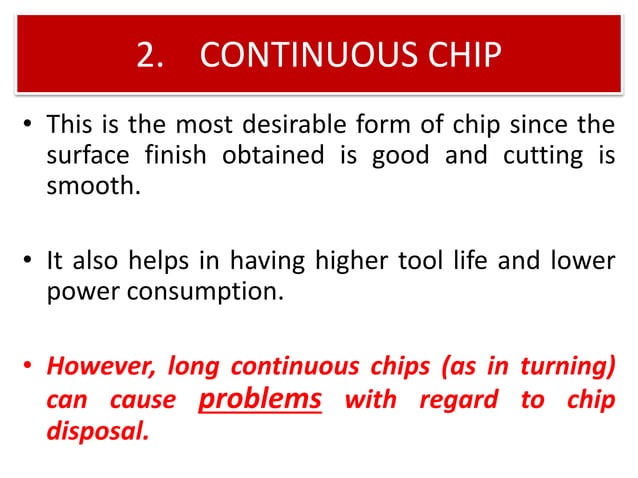 2. CONTINUOUS CHIP

• This is the most desirable form of chip since the surface finish obtained is good and cutting is smooth.

• It also helps in having higher tool life and lower power consumption.

• However, long continuous chips (as in turning) can cause problems with regard to chip disposal.